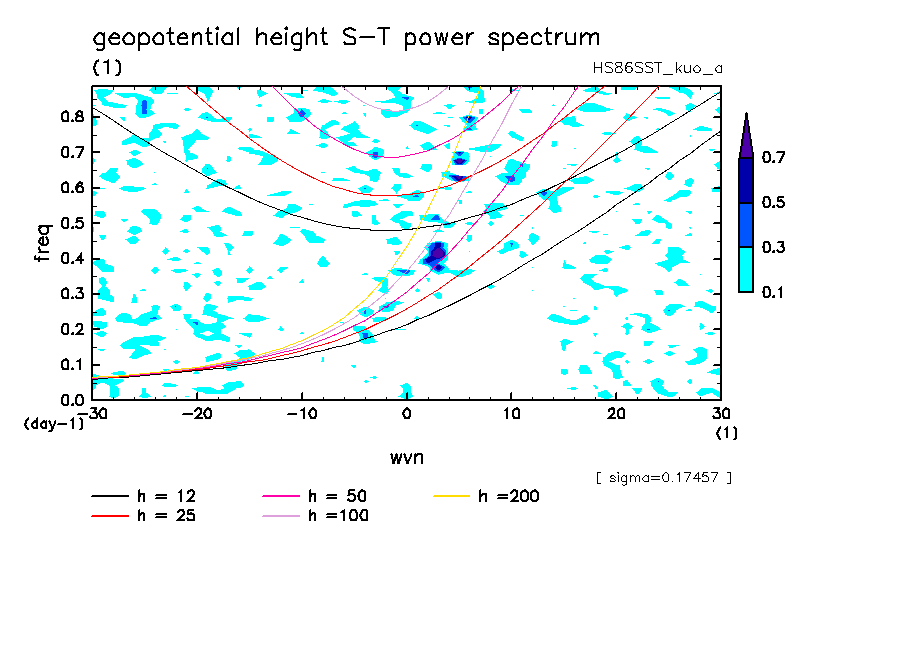 geopotential height S-T power spectrum
(1)
HS86SST_kuo_a

freq
0.8
0.7
0.6
0.5
0.4
0.3
0.2
0.1
0.0
(day-1)

-30 -20 -10 0 10 20 30
(1)
wvn

0.7
0.5
0.3
0.1

[ sigma=0.17457 ]

h = 12
h = 25
h = 50
h =100
h =200